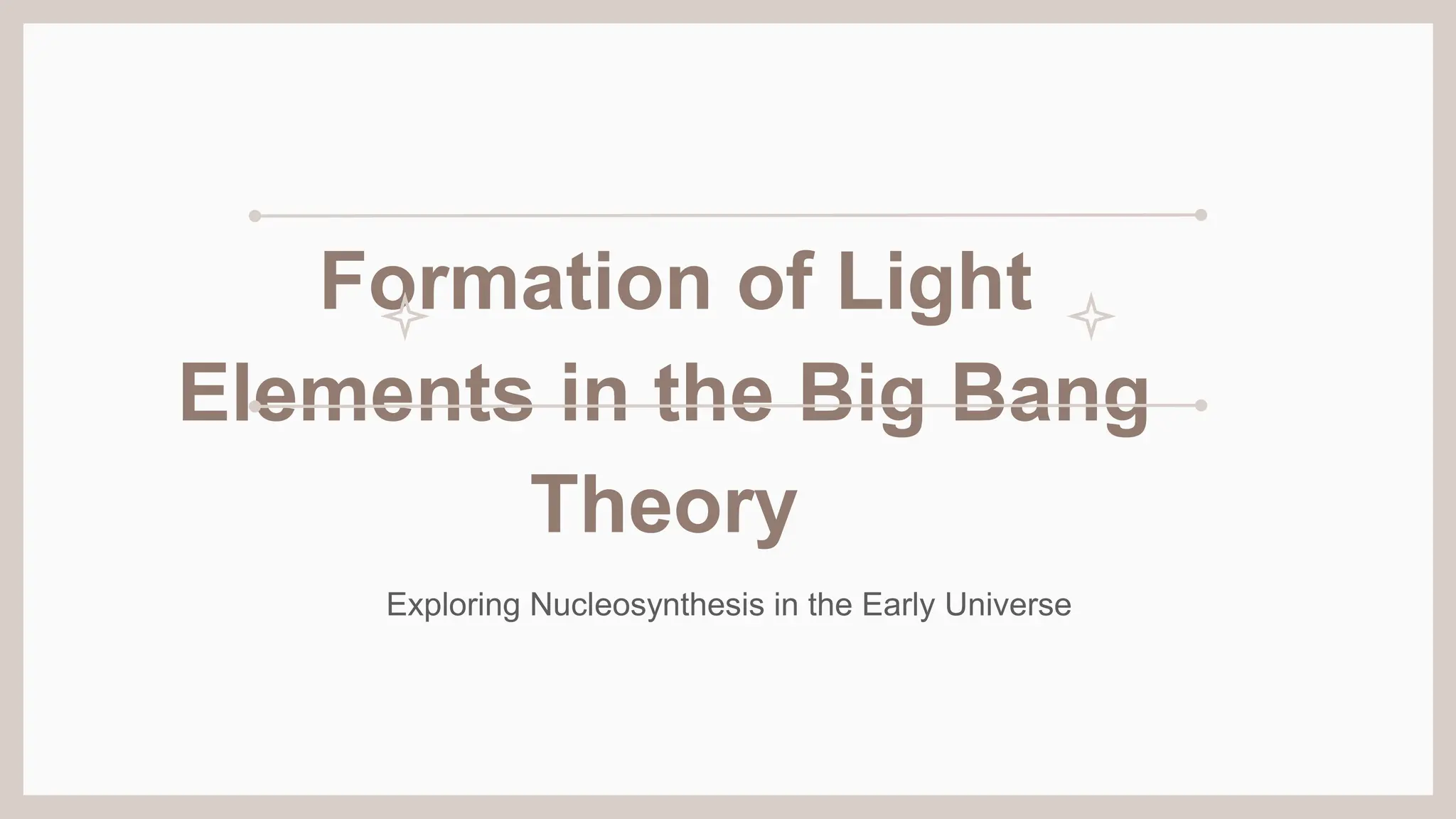 Formation of Light Elements in the Big Bang Theory

Exploring Nucleosynthesis in the Early Universe